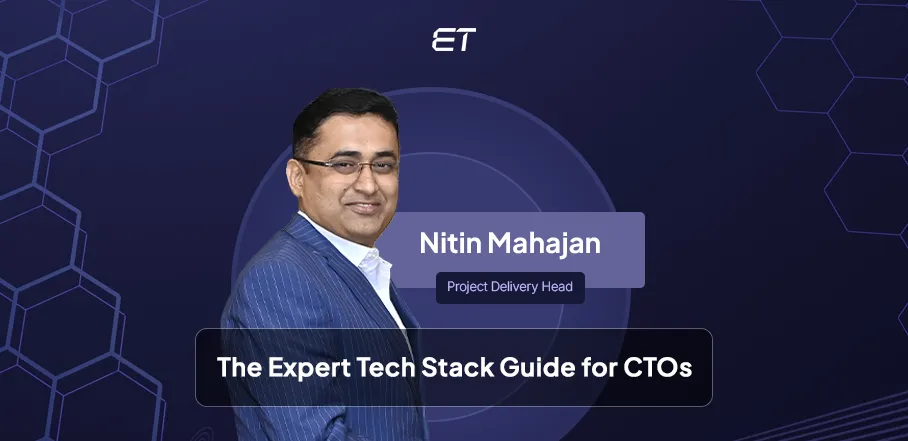 ET

Nitin Mahajan

Project Delivery Head

The Expert Tech Stack Guide for CTOs